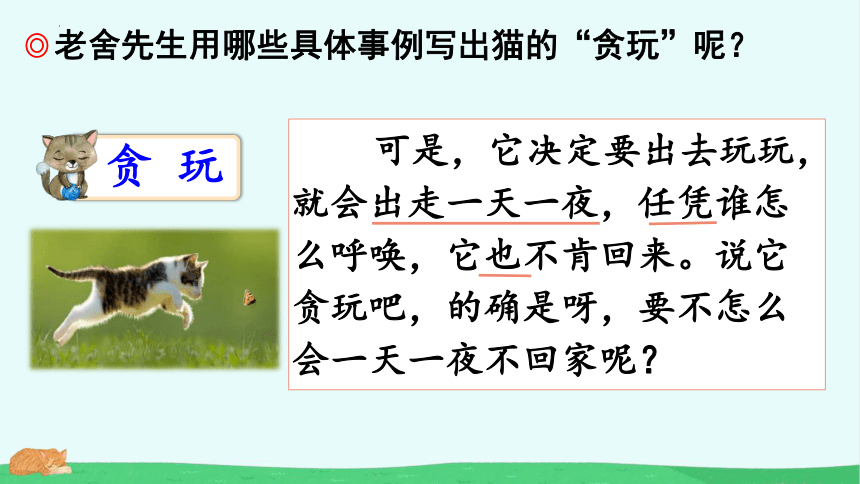 ◎老舍先生用哪些具体事例写出猫的“贪玩”呢？

贪 玩

可是，它决定要出去玩玩，就会出走一天一夜，任凭谁怎么呼唤，它也不肯回来。说它贪玩吧，的确是呀，要不怎么会一天一夜不回家呢？